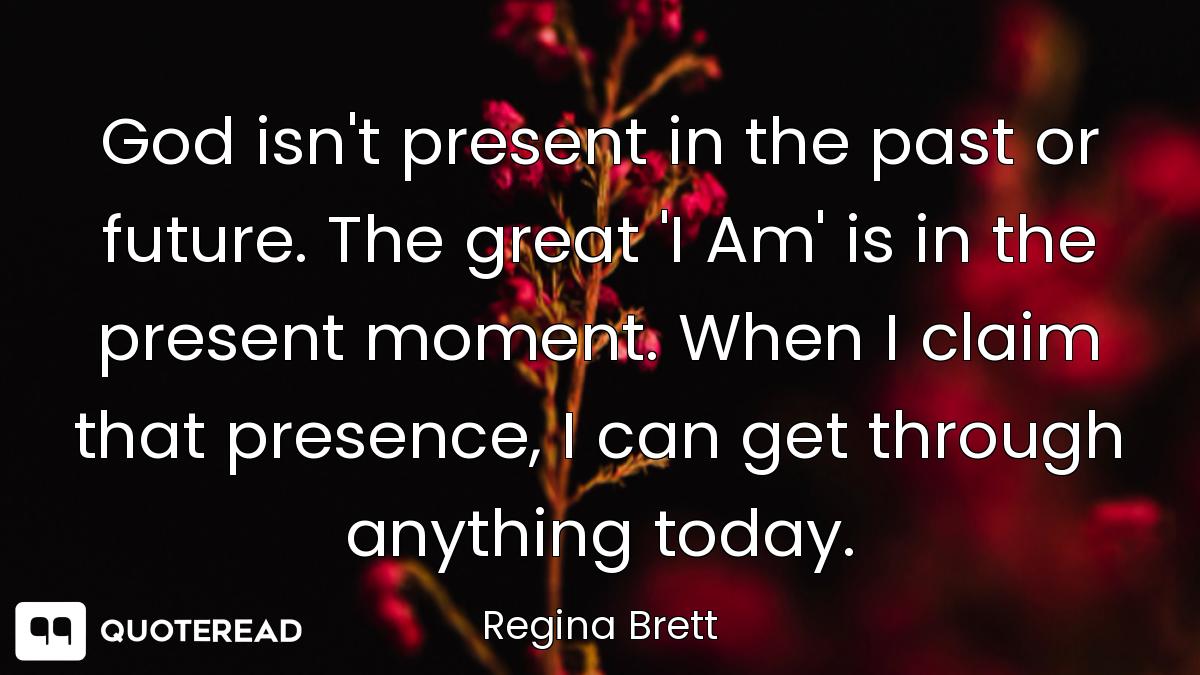 God isn't present in the past or future. The great 'I Am' is in the present moment. When I claim that presence, I can get through anything today.

Regina Brett

QUOTEREAD